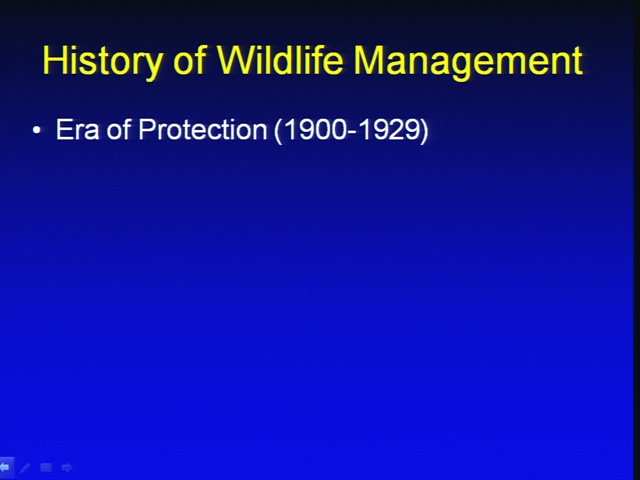 History of Wildlife Management

• Era of Protection (1900-1929)